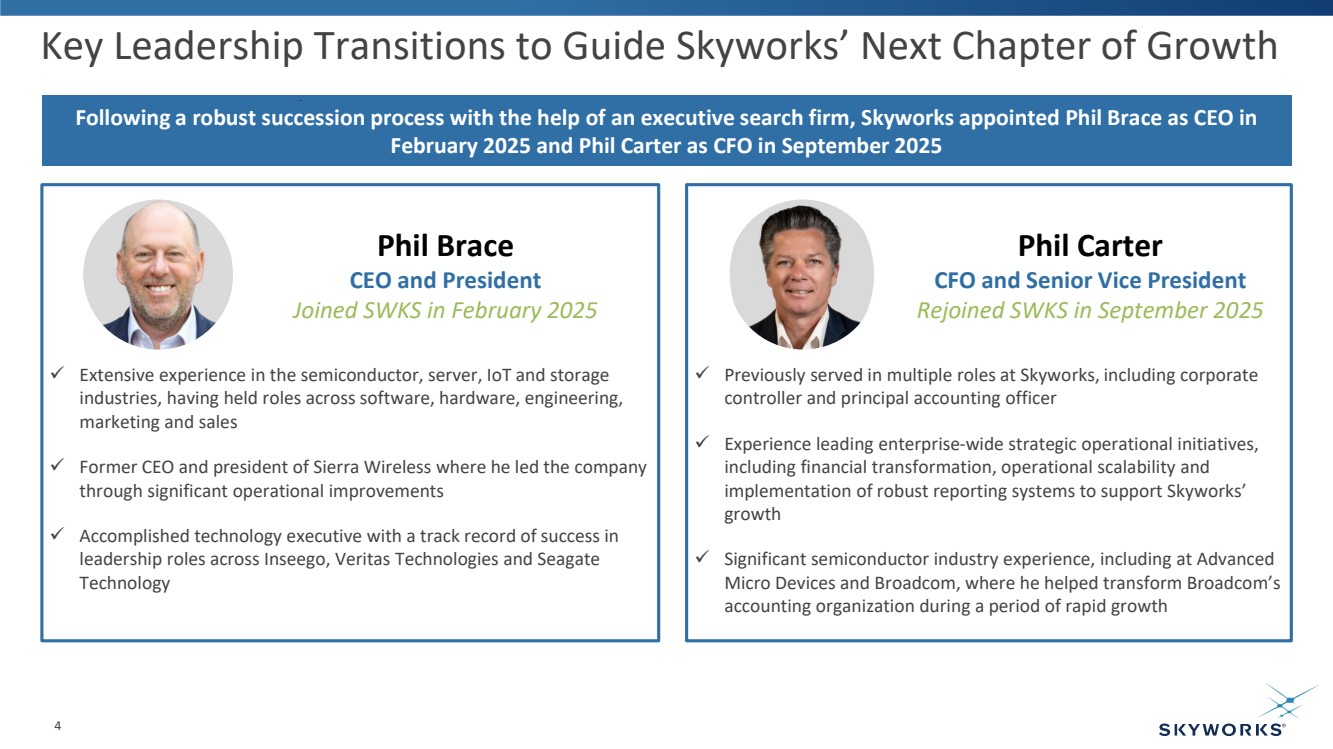 Key Leadership Transitions to Guide Skyworks' Next Chapter of Growth

Following a robust succession process with the help of an executive search firm, Skyworks appointed Phil Brace as CEO in February 2025 and Phil Carter as CFO in September 2025

Phil Brace
CEO and President
Joined SWKS in February 2025

✓ Extensive experience in the semiconductor, server, IoT and storage industries, having held roles across software, hardware, engineering, marketing and sales

✓ Former CEO and president of Sierra Wireless where he led the company through significant operational improvements

✓ Accomplished technology executive with a track record of success in leadership roles across Inseego, Veritas Technologies and Seagate Technology

Phil Carter
CFO and Senior Vice President
Rejoined SWKS in September 2025

✓ Previously served in multiple roles at Skyworks, including corporate controller and principal accounting officer

✓ Experience leading enterprise-wide strategic operational initiatives, including financial transformation, operational scalability and implementation of robust reporting systems to support Skyworks' growth

✓ Significant semiconductor industry experience, including at Advanced Micro Devices and Broadcom, where he helped transform Broadcom's accounting organization during a period of rapid growth

4

SKYWORKS®